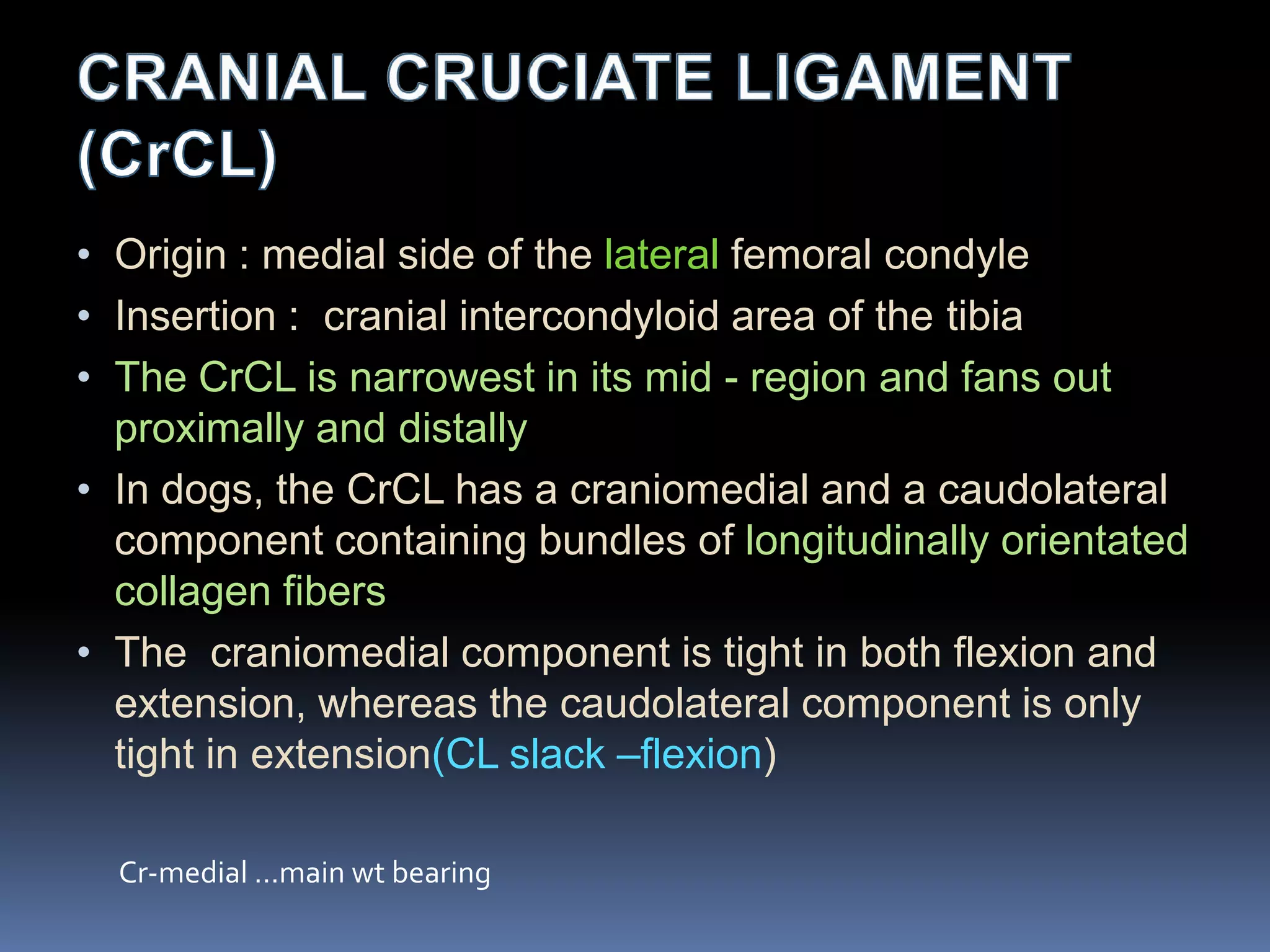 CRANIAL CRUCIATE LIGAMENT (CrCL)

• Origin : medial side of the lateral femoral condyle
• Insertion : cranial intercondyloid area of the tibia
• The CrCL is narrowest in its mid - region and fans out proximally and distally
• In dogs, the CrCL has a craniomedial and a caudolateral component containing bundles of longitudinally orientated collagen fibers
• The craniomedial component is tight in both flexion and extension, whereas the caudolateral component is only tight in extension(CL slack –flexion)

Cr-medial …main wt bearing